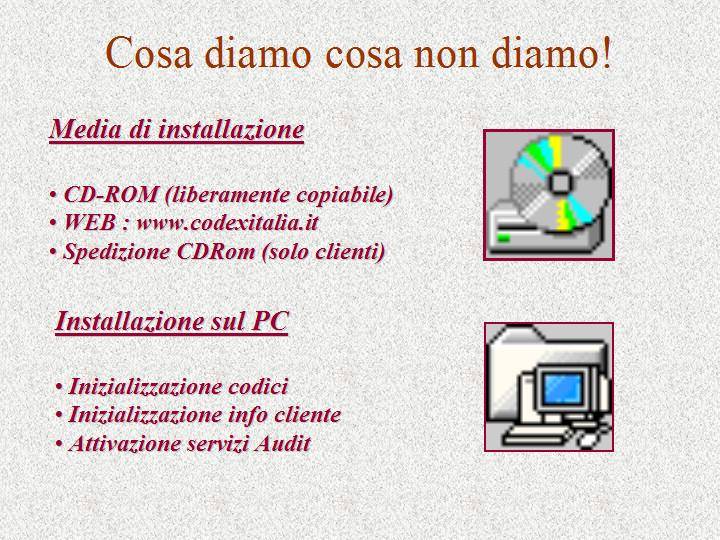 Cosa diamo cosa non diamo!

Media di installazione

• CD-ROM (liberamente copiabile)
• WEB : www.codexitalia.it
• Spedizione CDRom (solo clienti)

Installazione sul PC

• Inizializzazione codici
• Inizializzazione info cliente
• Attivazione servizi Audit